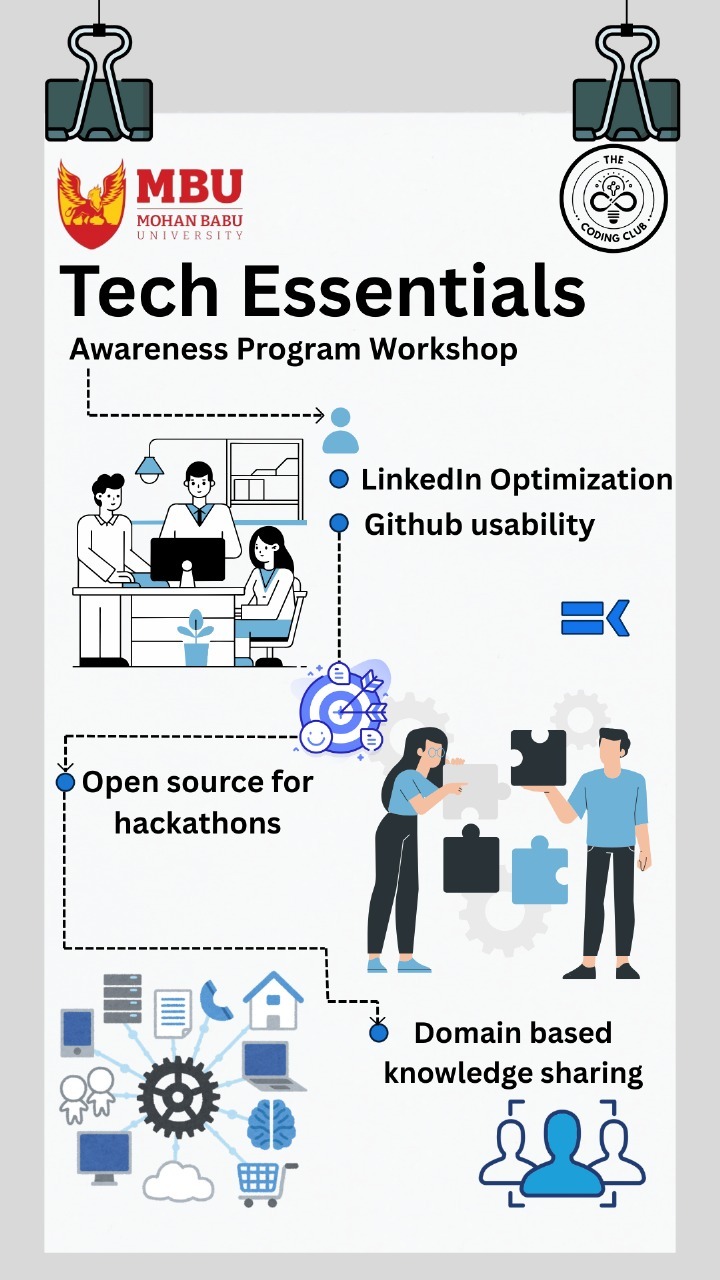 MBU
MOHAN BABU
UNIVERSITY

THE
CODING CLUB

Tech Essentials
Awareness Program Workshop

LinkedIn Optimization
Github usability

Open source for hackathons

Domain based knowledge sharing